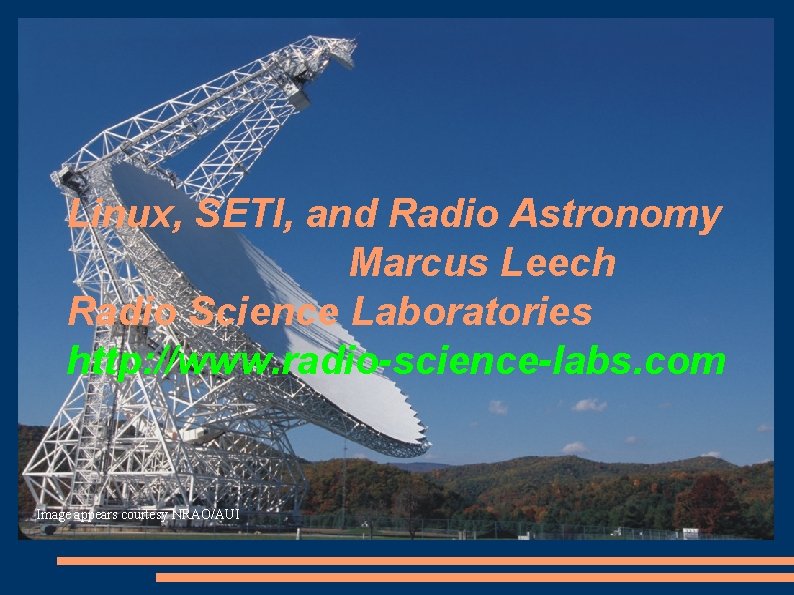 Linux, SETI, and Radio Astronomy
Marcus Leech
Radio Science Laboratories
http://www.radio-science-labs.com

Image appears courtesy NRAO/AUI